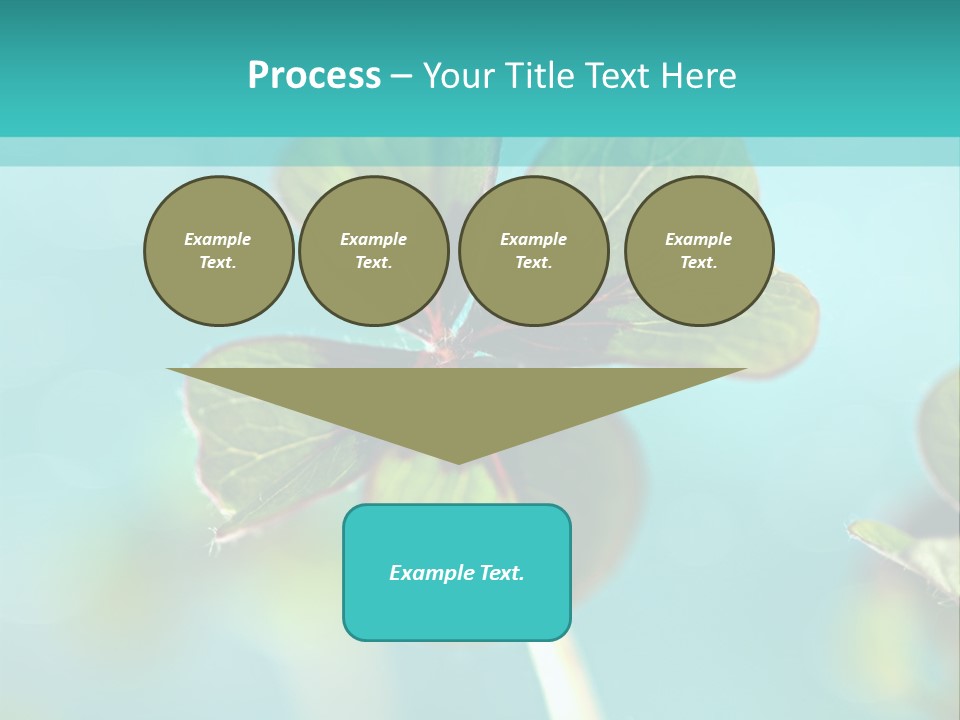 Process – Your Title Text Here

Example Text.

Example Text.

Example Text.

Example Text.

Example Text.